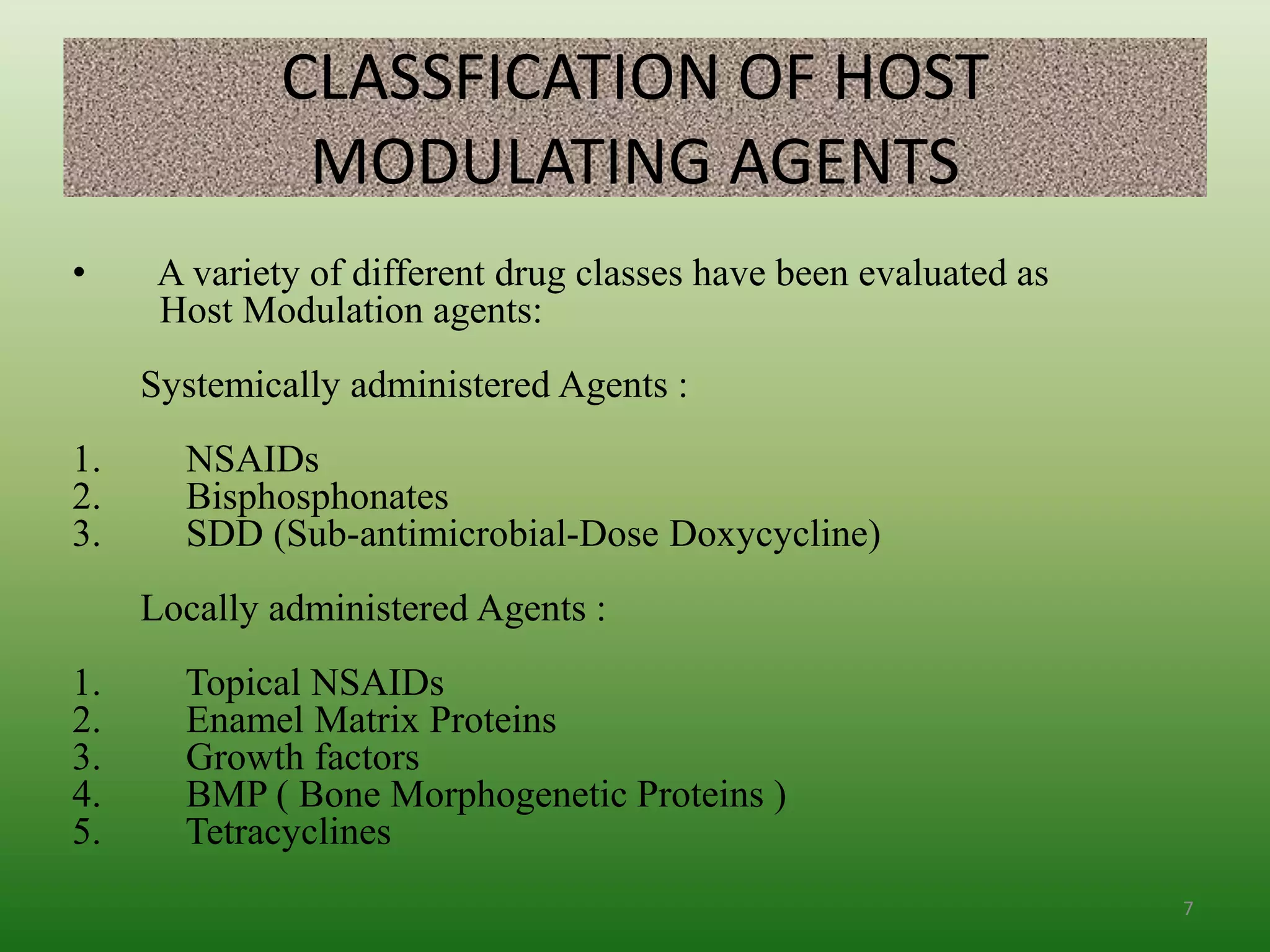 CLASSFICATION OF HOST MODULATING AGENTS

• A variety of different drug classes have been evaluated as Host Modulation agents:

Systemically administered Agents :

1. NSAIDs
2. Bisphosphonates
3. SDD (Sub-antimicrobial-Dose Doxycycline)

Locally administered Agents :

1. Topical NSAIDs
2. Enamel Matrix Proteins
3. Growth factors
4. BMP ( Bone Morphogenetic Proteins )
5. Tetracyclines

7